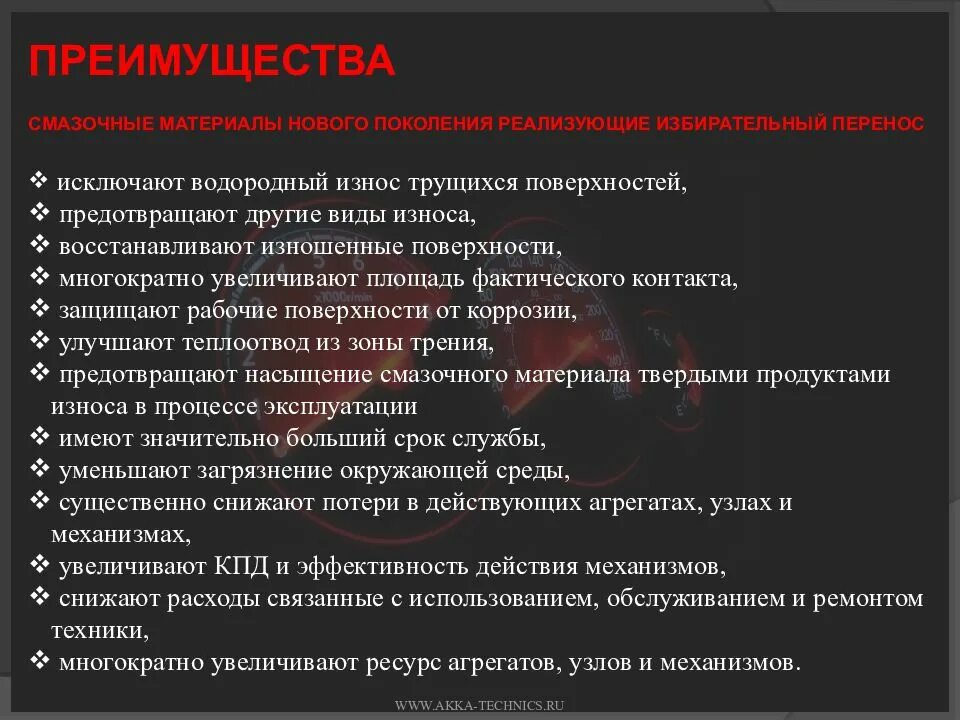 ПРЕИМУЩЕСТВА

СМАЗОЧНЫЕ МАТЕРИАЛЫ НОВОГО ПОКОЛЕНИЯ РЕАЛИЗУЮЩИЕ ИЗБИРАТЕЛЬНЫЙ ПЕРЕНОС

❖ исключают водородный износ трущихся поверхностей,
❖ предотвращают другие виды износа,
❖ восстанавливают изношенные поверхности,
❖ многократно увеличивают площадь фактического контакта,
❖ защищают рабочие поверхности от коррозии,
❖ улучшают теплоотвод из зоны трения,
❖ предотвращают насыщение смазочного материала твердыми продуктами износа в процессе эксплуатации
❖ имеют значительно больший срок службы,
❖ уменьшают загрязнение окружающей среды,
❖ существенно снижают потери в действующих агрегатах, узлах и механизмах,
❖ увеличивают КПД и эффективность действия механизмов,
❖ снижают расходы связанные с использованием, обслуживанием и ремонтом техники,
❖ многократно увеличивают ресурс агрегатов, узлов и механизмов.

WWW.AKKA-TECHNICS.RU